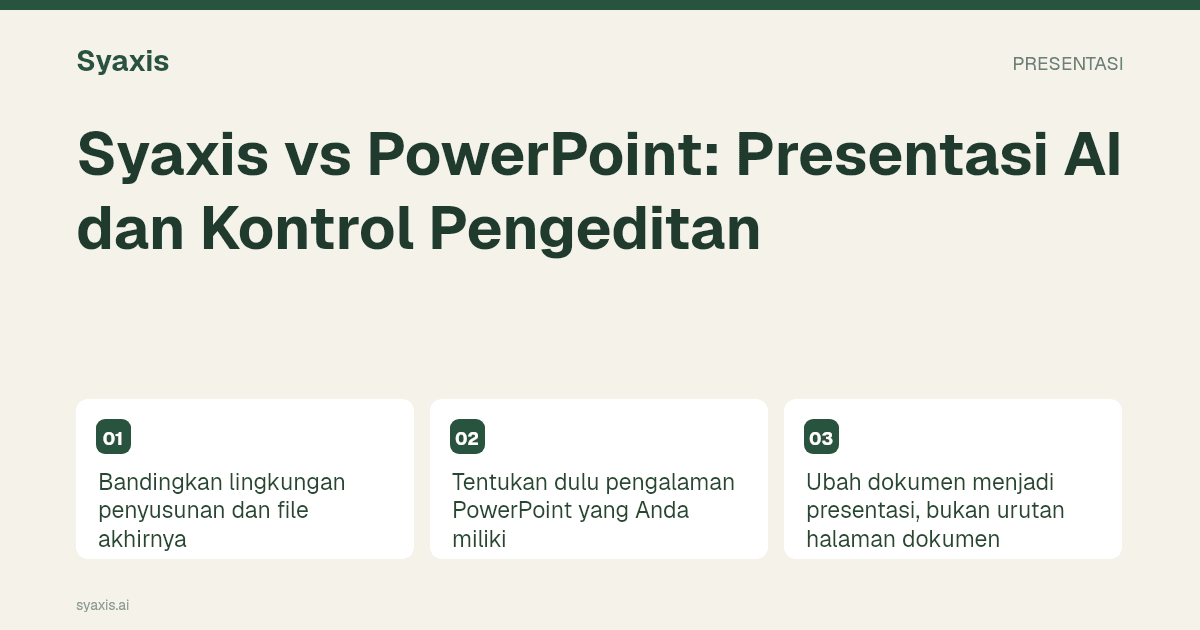 Syaxis

PRESENTASI

Syaxis vs PowerPoint: Presentasi AI dan Kontrol Pengeditan

01

Bandingkan lingkungan penyusunan dan file akhirnya

02

Tentukan dulu pengalaman PowerPoint yang Anda miliki

03

Ubah dokumen menjadi presentasi, bukan urutan halaman dokumen

syaxis.ai